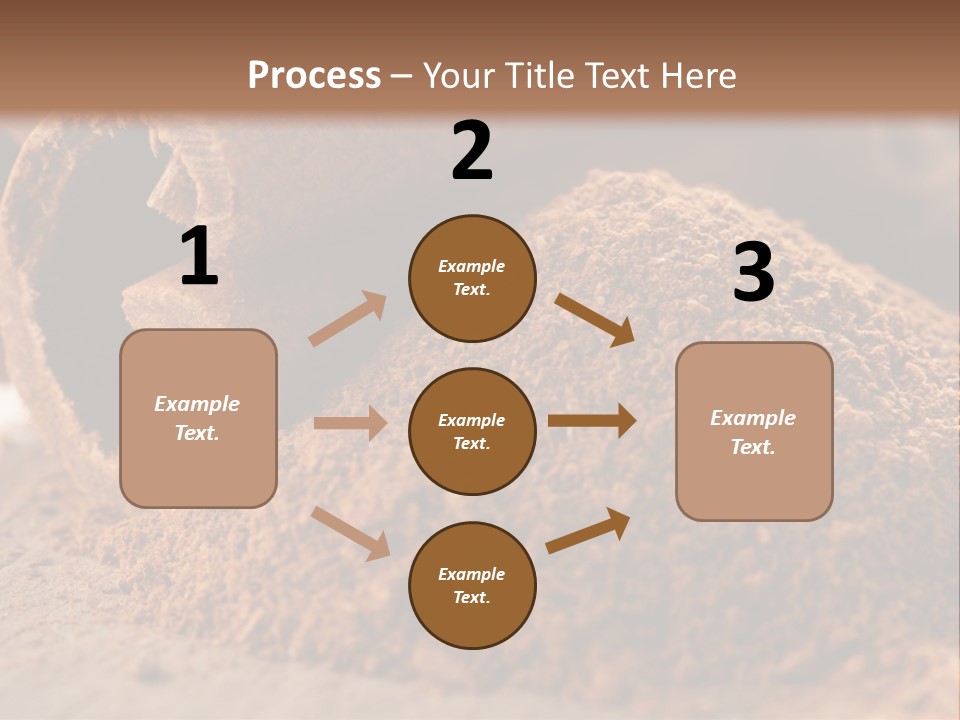 Process – Your Title Text Here

1

Example Text.

2

Example Text.

Example Text.

Example Text.

3

Example Text.